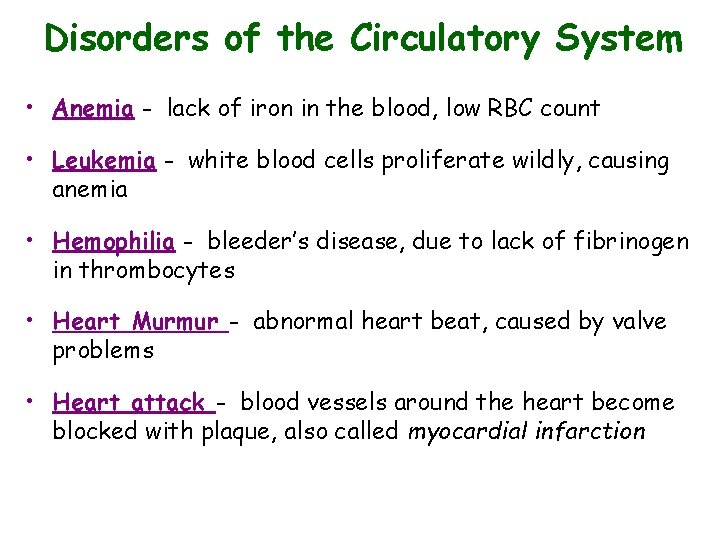 Disorders of the Circulatory System

• Anemia - lack of iron in the blood, low RBC count

• Leukemia - white blood cells proliferate wildly, causing anemia

• Hemophilia - bleeder's disease, due to lack of fibrinogen in thrombocytes

• Heart Murmur - abnormal heart beat, caused by valve problems

• Heart attack - blood vessels around the heart become blocked with plaque, also called myocardial infarction